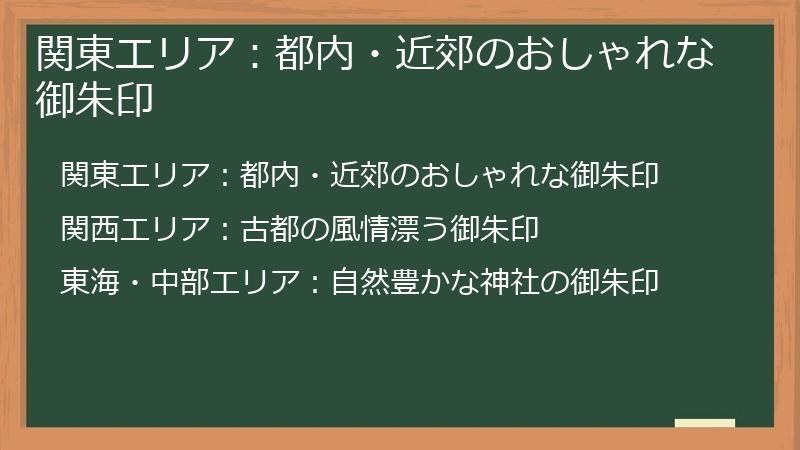 関東エリア：都内・近郊のおしゃれな御朱印

関東エリア：都内・近郊のおしゃれな御朱印

関西エリア：古都の風情漂う御朱印

東海・中部エリア：自然豊かな神社の御朱印